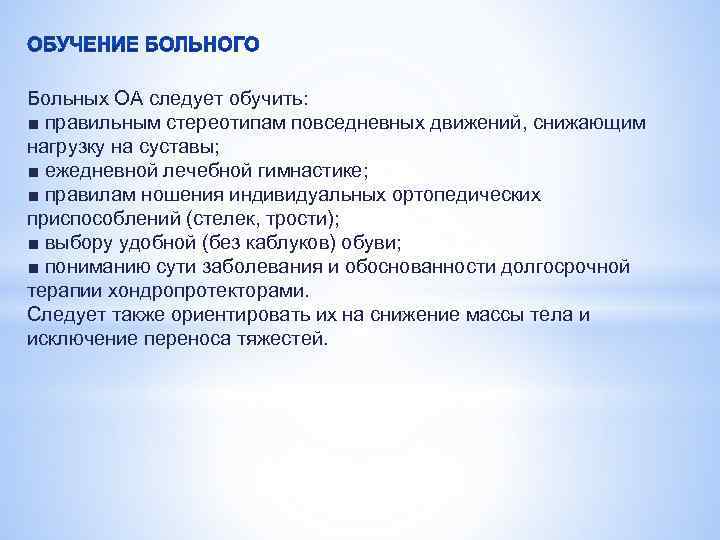 ОБУЧЕНИЕ БОЛЬНОГО

Больных ОА следует обучить:
■ правильным стереотипам повседневных движений, снижающим нагрузку на суставы;
■ ежедневной лечебной гимнастике;
■ правилам ношения индивидуальных ортопедических приспособлений (стелек, трости);
■ выбору удобной (без каблуков) обуви;
■ пониманию сути заболевания и обоснованности долгосрочной терапии хондропротекторами.
Следует также ориентировать их на снижение массы тела и исключение переноса тяжестей.